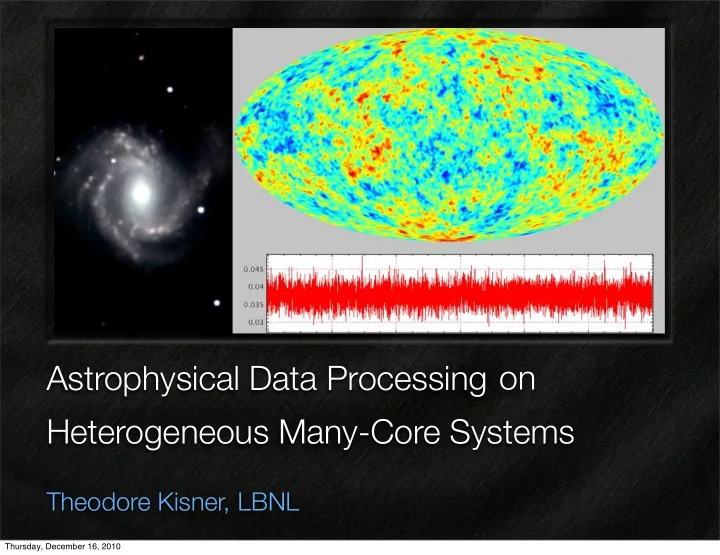 0.045
0.04
0.035
0.03

Astrophysical Data Processing on Heterogeneous Many-Core Systems

Theodore Kisner, LBNL

Thursday, December 16, 2010